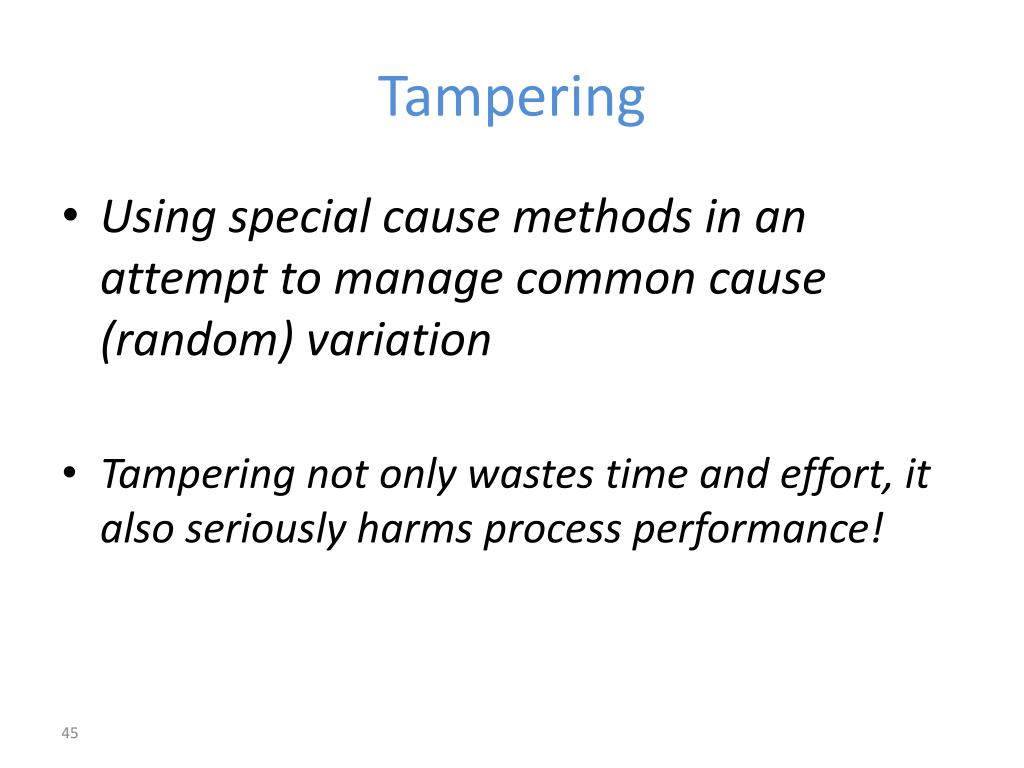 Tampering

• Using special cause methods in an attempt to manage common cause (random) variation

• Tampering not only wastes time and effort, it also seriously harms process performance!

45